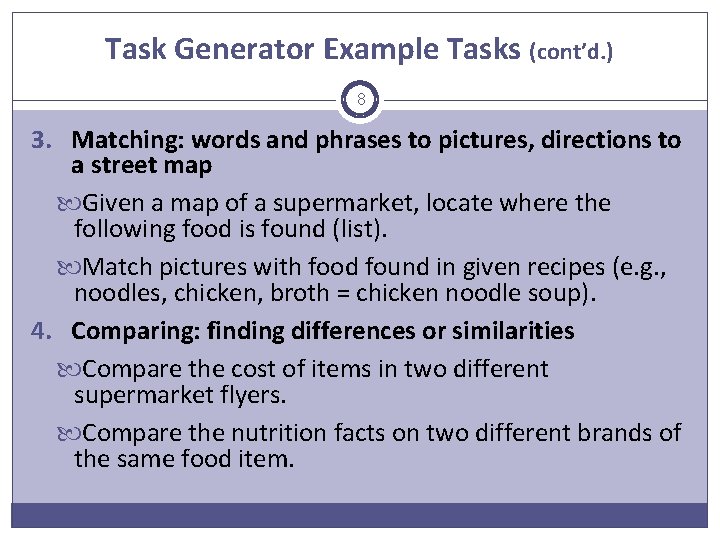 Task Generator Example Tasks (cont'd.)

8

3. Matching: words and phrases to pictures, directions to a street map

Given a map of a supermarket, locate where the following food is found (list).

Match pictures with food found in given recipes (e.g., noodles, chicken, broth = chicken noodle soup).

4. Comparing: finding differences or similarities

Compare the cost of items in two different supermarket flyers.

Compare the nutrition facts on two different brands of the same food item.